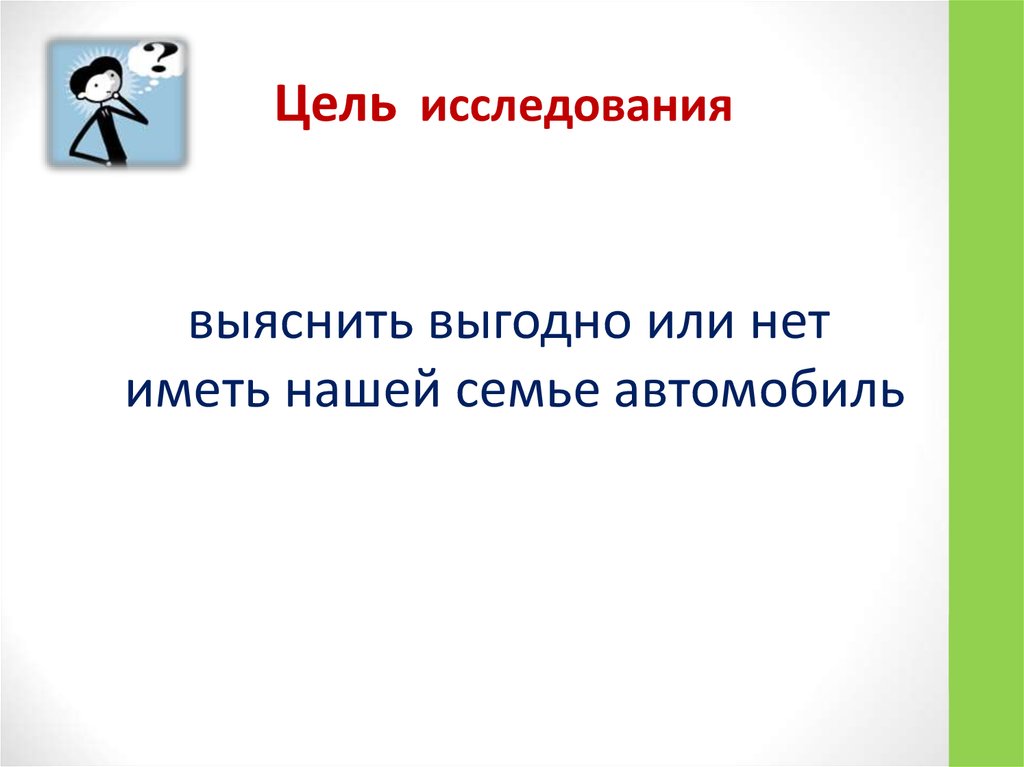 ?

Цель исследования

выяснить выгодно или нет иметь нашей семье автомобиль